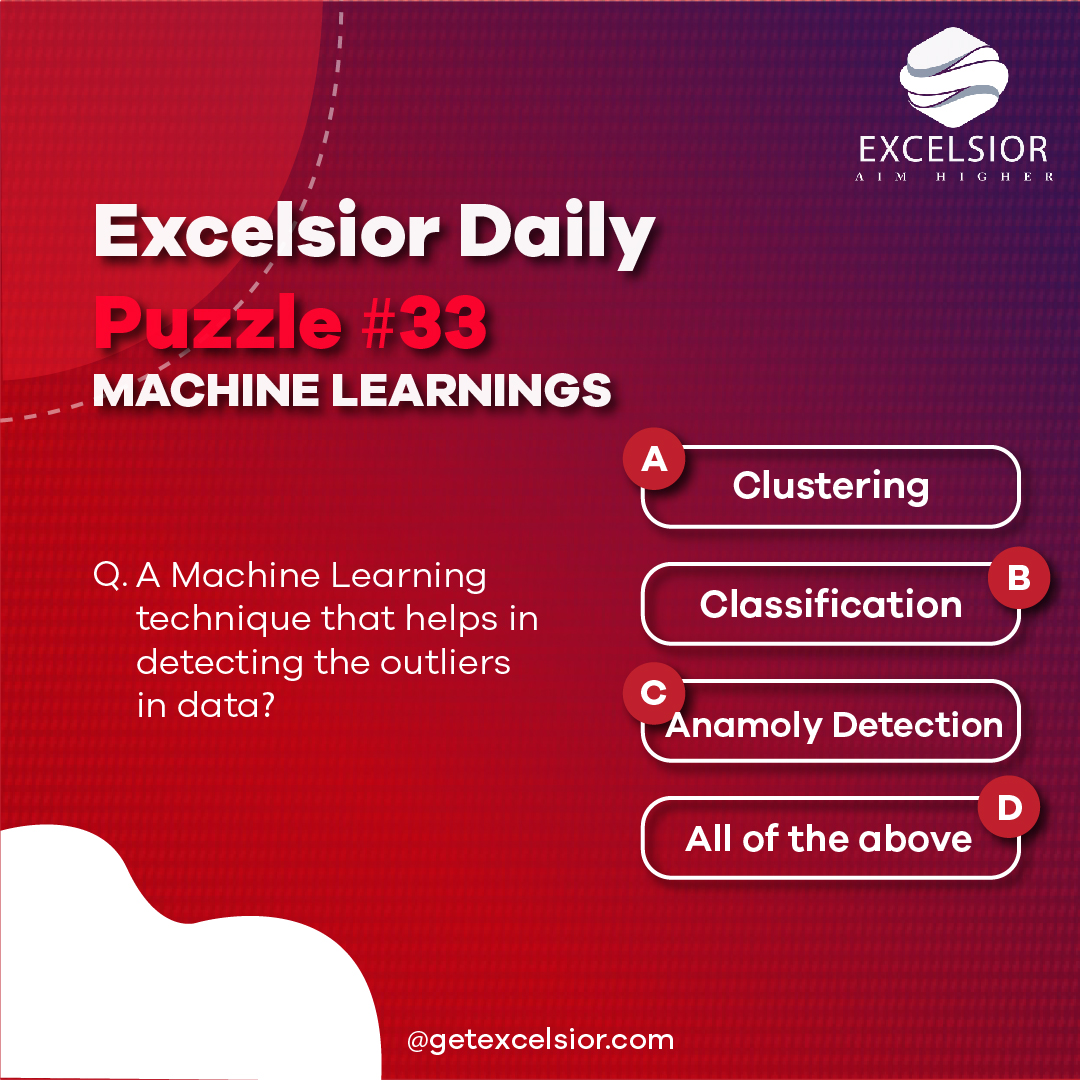 EXCELSIOR
AIM HIGHER

Excelsior Daily
Puzzle #33
MACHINE LEARNINGS

Q. A Machine Learning technique that helps in detecting the outliers in data?

A Clustering

B Classification

C Anamoly Detection

D All of the above

@getexcelsior.com